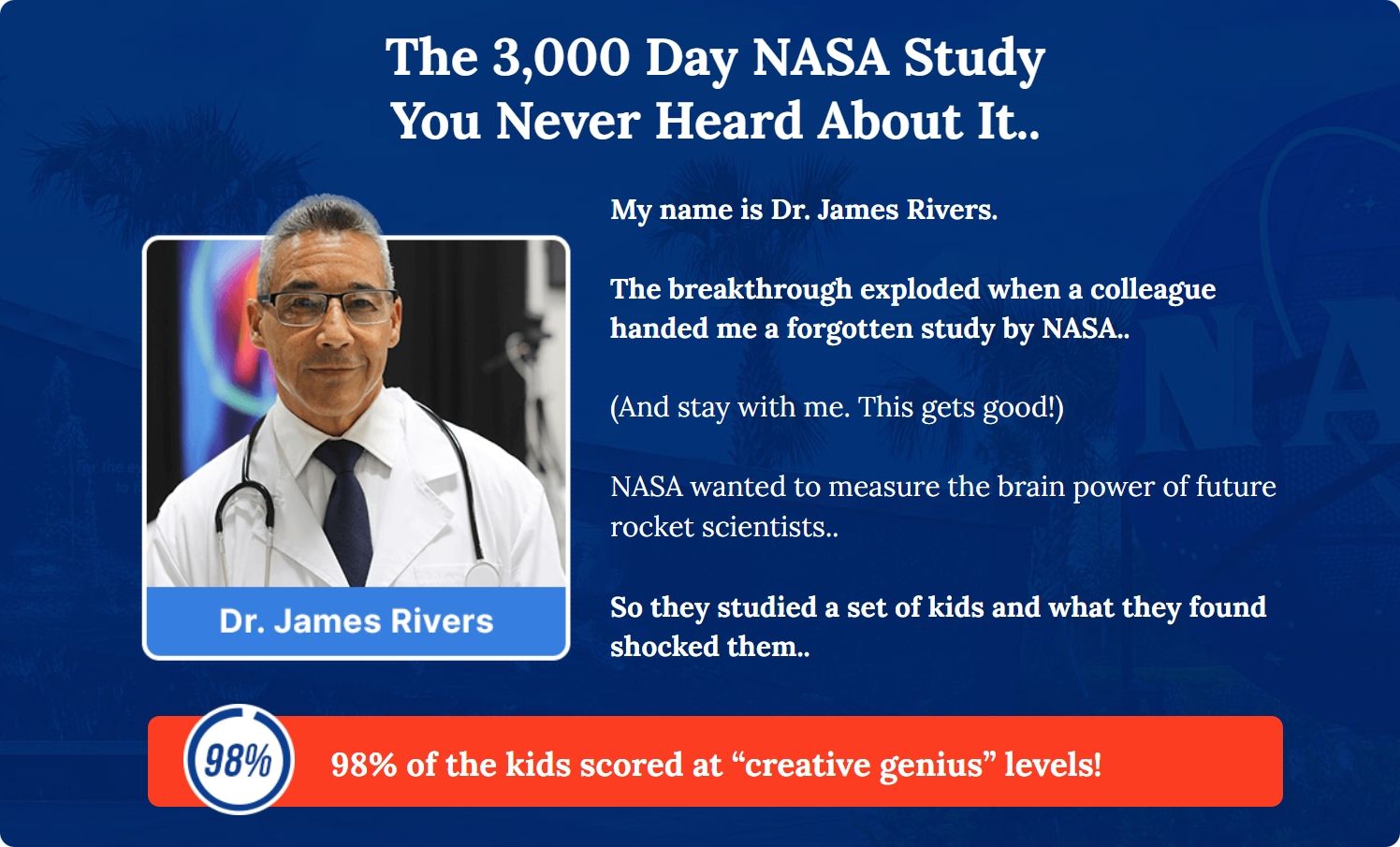 The 3,000 Day NASA Study
You Never Heard About It..

Dr. James Rivers

My name is Dr. James Rivers.

The breakthrough exploded when a colleague handed me a forgotten study by NASA..

(And stay with me. This gets good!)

NASA wanted to measure the brain power of future rocket scientists..

So they studied a set of kids and what they found shocked them..

98%

98% of the kids scored at “creative genius” levels!